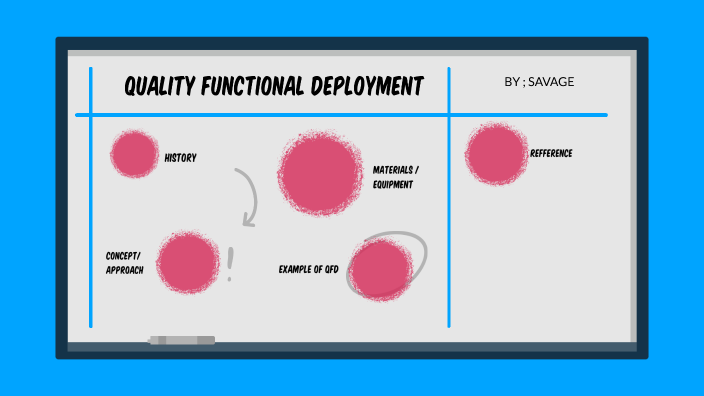 QUALITY FUNCTIONAL DEPLOYMENT

BY ; SAVAGE

HISTORY

MATERIALS / EQUIPMENT

REFFERENCE

CONCEPT/ APPROACH

!

EXAMPLE OF QFD